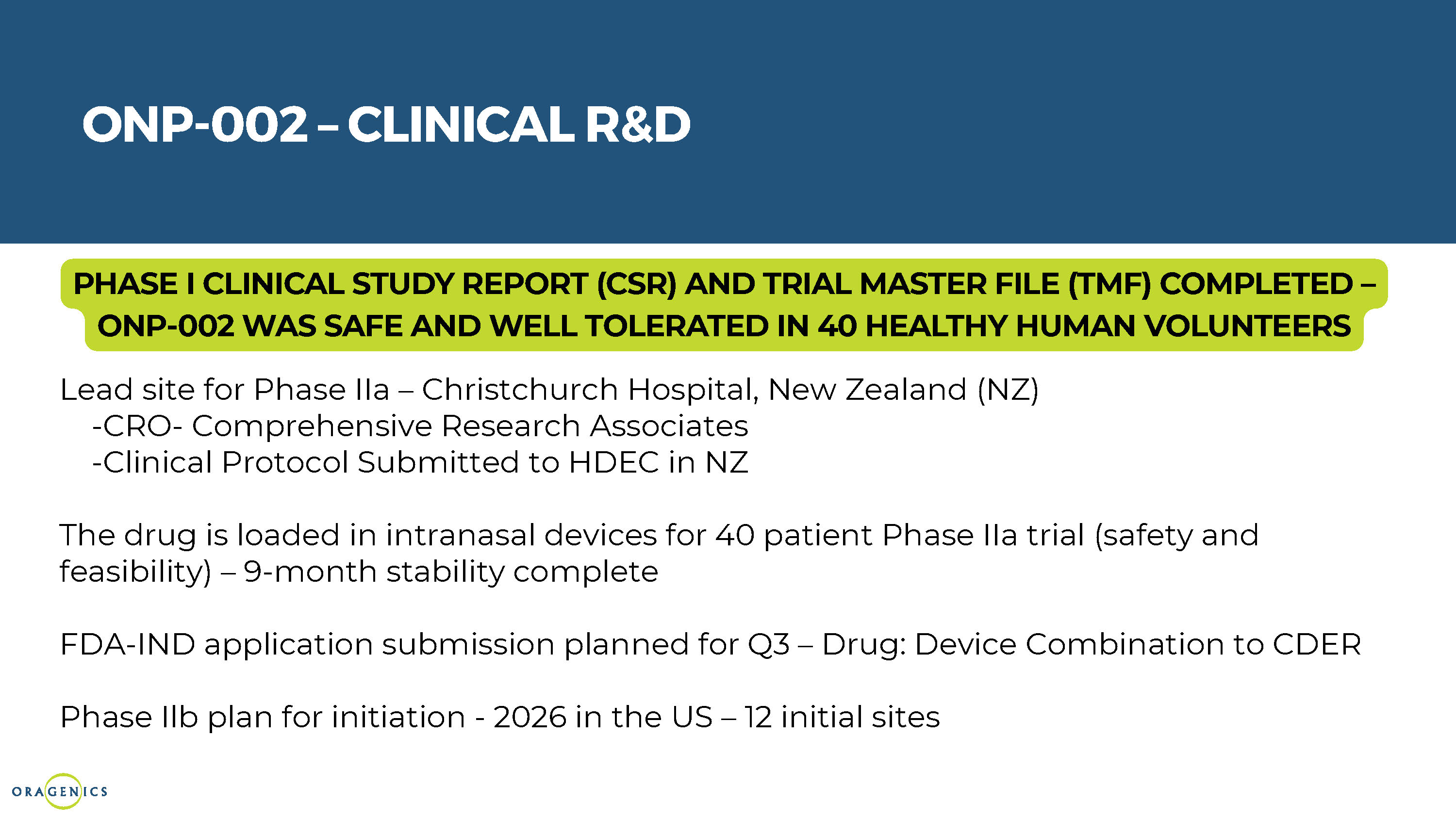 ONP-002 – CLINICAL R&D

PHASE I CLINICAL STUDY REPORT (CSR) AND TRIAL MASTER FILE (TMF) COMPLETED – ONP-002 WAS SAFE AND WELL TOLERATED IN 40 HEALTHY HUMAN VOLUNTEERS

Lead site for Phase IIa – Christchurch Hospital, New Zealand (NZ)
-CRO- Comprehensive Research Associates
-Clinical Protocol Submitted to HDEC in NZ

The drug is loaded in intranasal devices for 40 patient Phase IIa trial (safety and feasibility) – 9-month stability complete

FDA-IND application submission planned for Q3 – Drug: Device Combination to CDER

Phase IIb plan for initiation - 2026 in the US – 12 initial sites

ORAGENICS